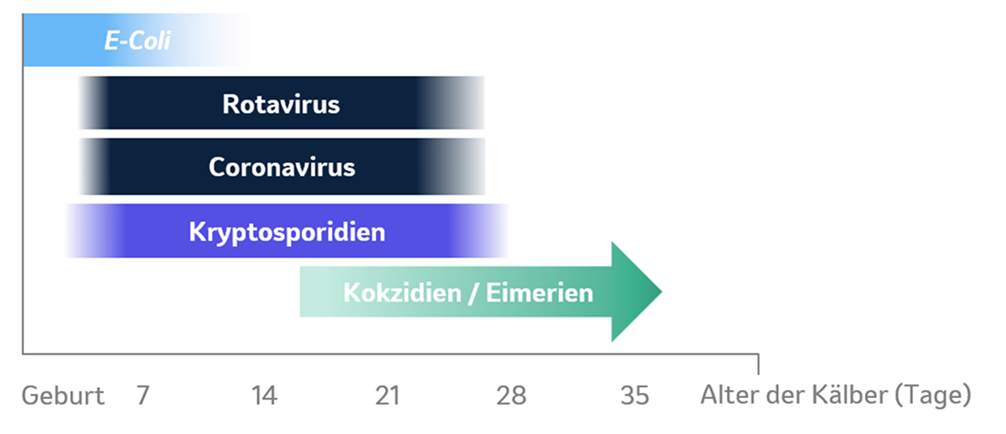 E-Coli
Rotavirus
Coronavirus
Kryptosporidien
Kokzidien / Eimerien

Geburt 7 14 21 28 35 Alter der Kälber (Tage)